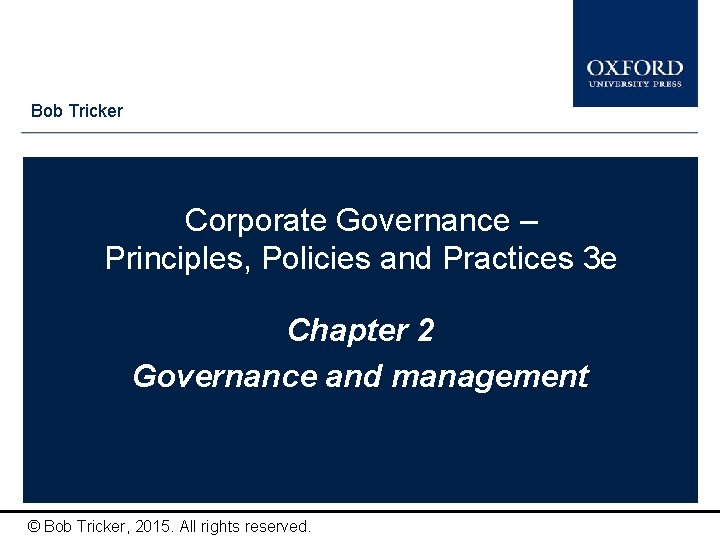 OXFORD
UNIVERSITY PRESS

Bob Tricker

Corporate Governance – Principles, Policies and Practices 3e

Chapter 2

Governance and management

© Bob Tricker, 2015. All rights reserved.